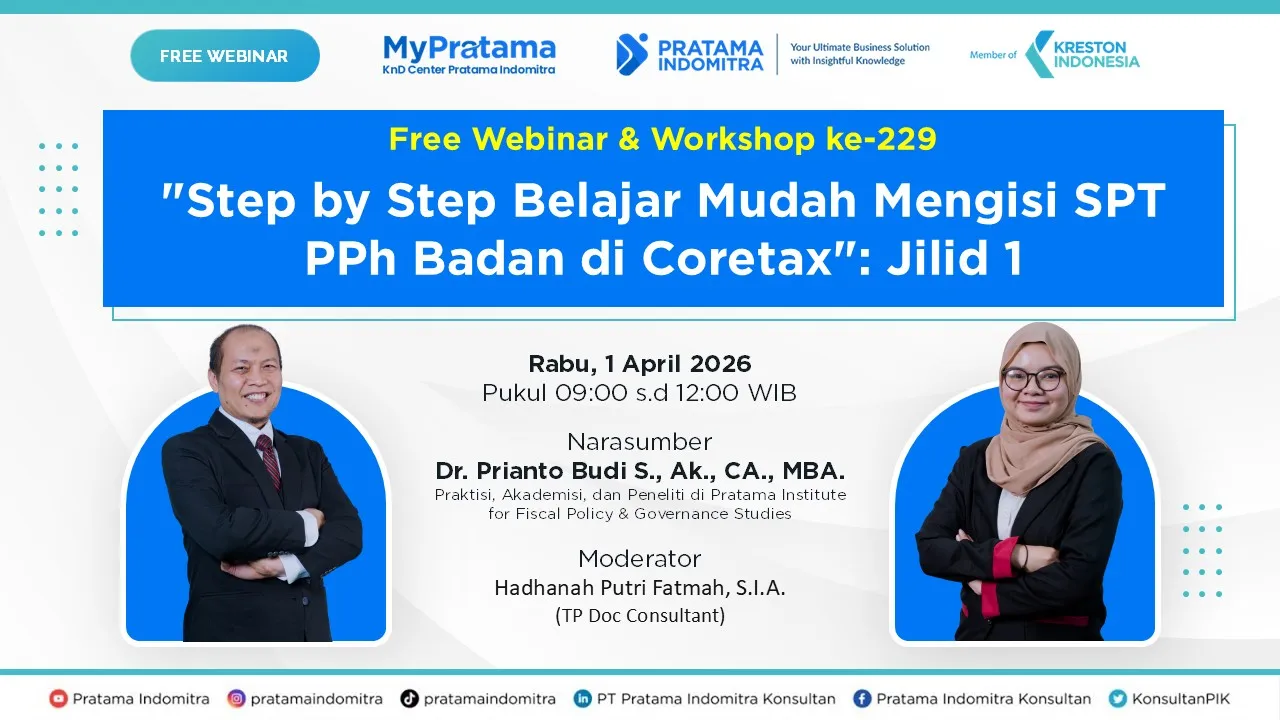 FREE WEBINAR

MyPratama
KnD Center Pratama Indomitra

PRATAMA INDOMITRA

Your Ultimate Business Solution with Insightful Knowledge

Member of KRESTON INDONESIA

Free Webinar & Workshop ke-229

"Step by Step Belajar Mudah Mengisi SPT PPh Badan di Coretax": Jilid 1

Rabu, 1 April 2026
Pukul 09:00 s.d 12:00 WIB

Narasumber
Dr. Prianto Budi S., Ak., CA., MBA.
Praktisi, Akademisi, dan Peneliti di Pratama Institute for Fiscal Policy & Governance Studies

Moderator
Hadhanah Putri Fatmah, S.I.A.
(TP Doc Consultant)

Pratama Indomitra pratamaindomitra pratamaindomitra PT Pratama Indomitra Konsultan Pratama Indomitra Konsultan KonsultanPIK